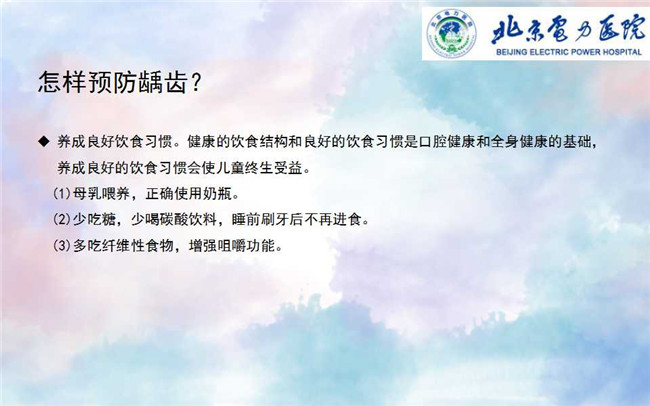 北京电力医院
北京電力医院
BEIJING ELECTRIC POWER HOSPITAL

怎样预防龋齿？

◆ 养成良好饮食习惯。健康的饮食结构和良好的饮食习惯是口腔健康和全身健康的基础，养成良好的饮食习惯会使儿童终生受益。

(1)母乳喂养，正确使用奶瓶。

(2)少吃糖，少喝碳酸饮料，睡前刷牙后不再进食。

(3)多吃纤维性食物，增强咀嚼功能。